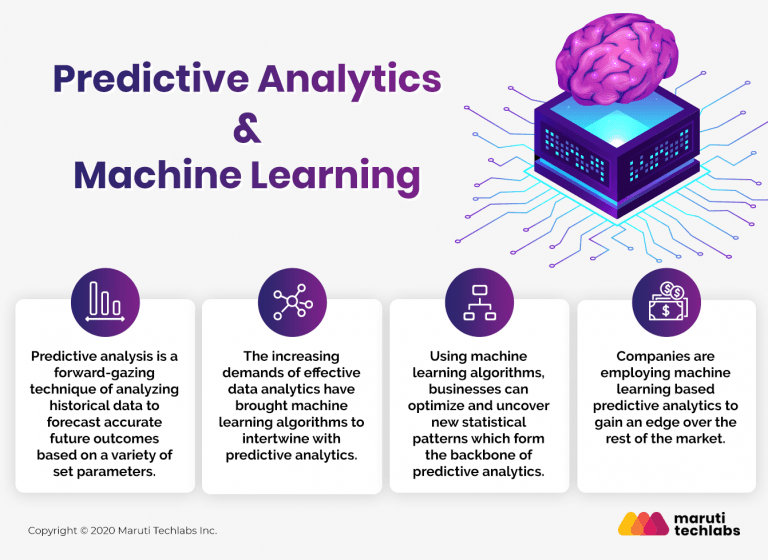 Predictive Analytics
&
Machine Learning

Predictive analysis is a forward-gazing technique of analyzing historical data to forecast accurate future outcomes based on a variety of set parameters.

The increasing demands of effective data analytics have brought machine learning algorithms to intertwine with predictive analytics.

Using machine learning algorithms, businesses can optimize and uncover new statistical patterns which form the backbone of predictive analytics.

Companies are employing machine learning based predictive analytics to gain an edge over the rest of the market.

Copyright © 2020 Maruti Techlabs Inc.

maruti techlabs